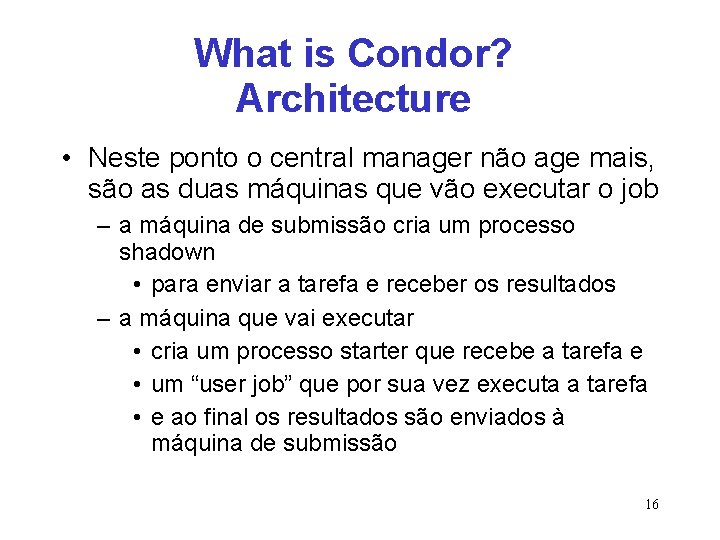 What is Condor?
Architecture

• Neste ponto o central manager não age mais, são as duas máquinas que vão executar o job
– a máquina de submissão cria um processo shadown
• para enviar a tarefa e receber os resultados
– a máquina que vai executar
• cria um processo starter que recebe a tarefa e
• um “user job” que por sua vez executa a tarefa
• e ao final os resultados são enviados à máquina de submissão

16